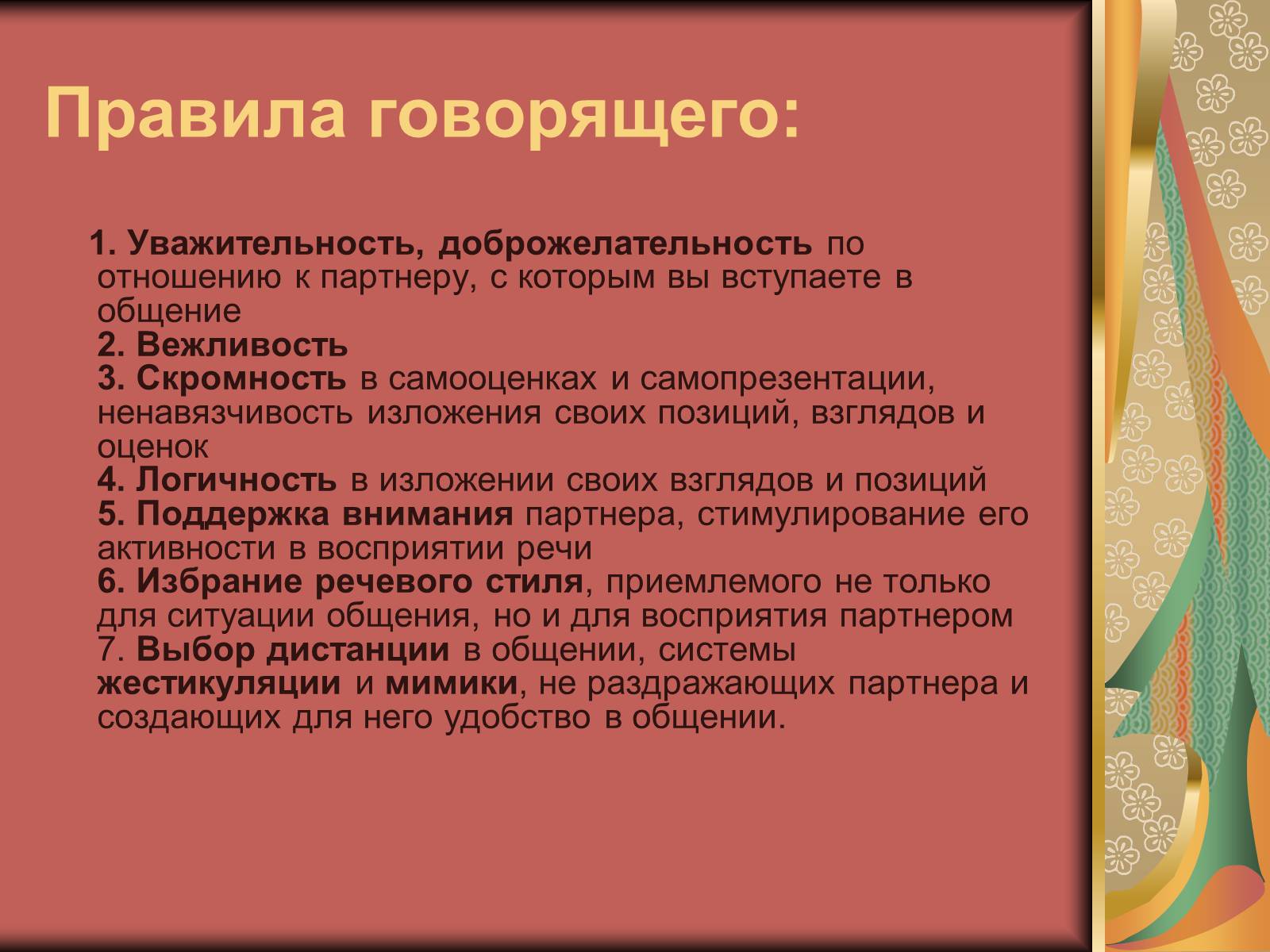 Правила говорящего:

1. Уважительность, доброжелательность по отношению к партнеру, с которым вы вступаете в общение
2. Вежливость
3. Скромность в самооценках и самопрезентации, ненавязчивость изложения своих позиций, взглядов и оценок
4. Логичность в изложении своих взглядов и позиций
5. Поддержка внимания партнера, стимулирование его активности в восприятии речи
6. Избрание речевого стиля, приемлемого не только для ситуации общения, но и для восприятия партнером
7. Выбор дистанции в общении, системы жестикуляции и мимики, не раздражающих партнера и создающих для него удобство в общении.